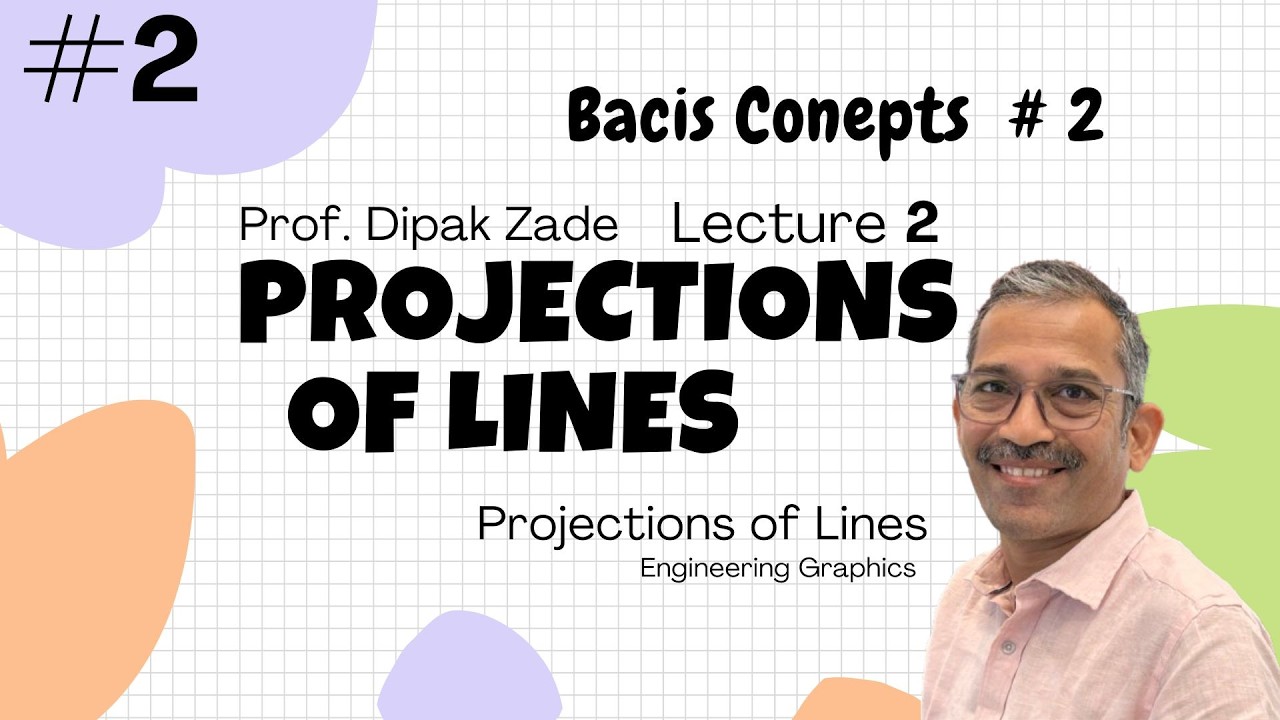 #2

Bacis Conepts # 2

Prof. Dipak Zade Lecture 2

PROJECTIONS OF LINES

Projections of Lines
Engineering Graphics